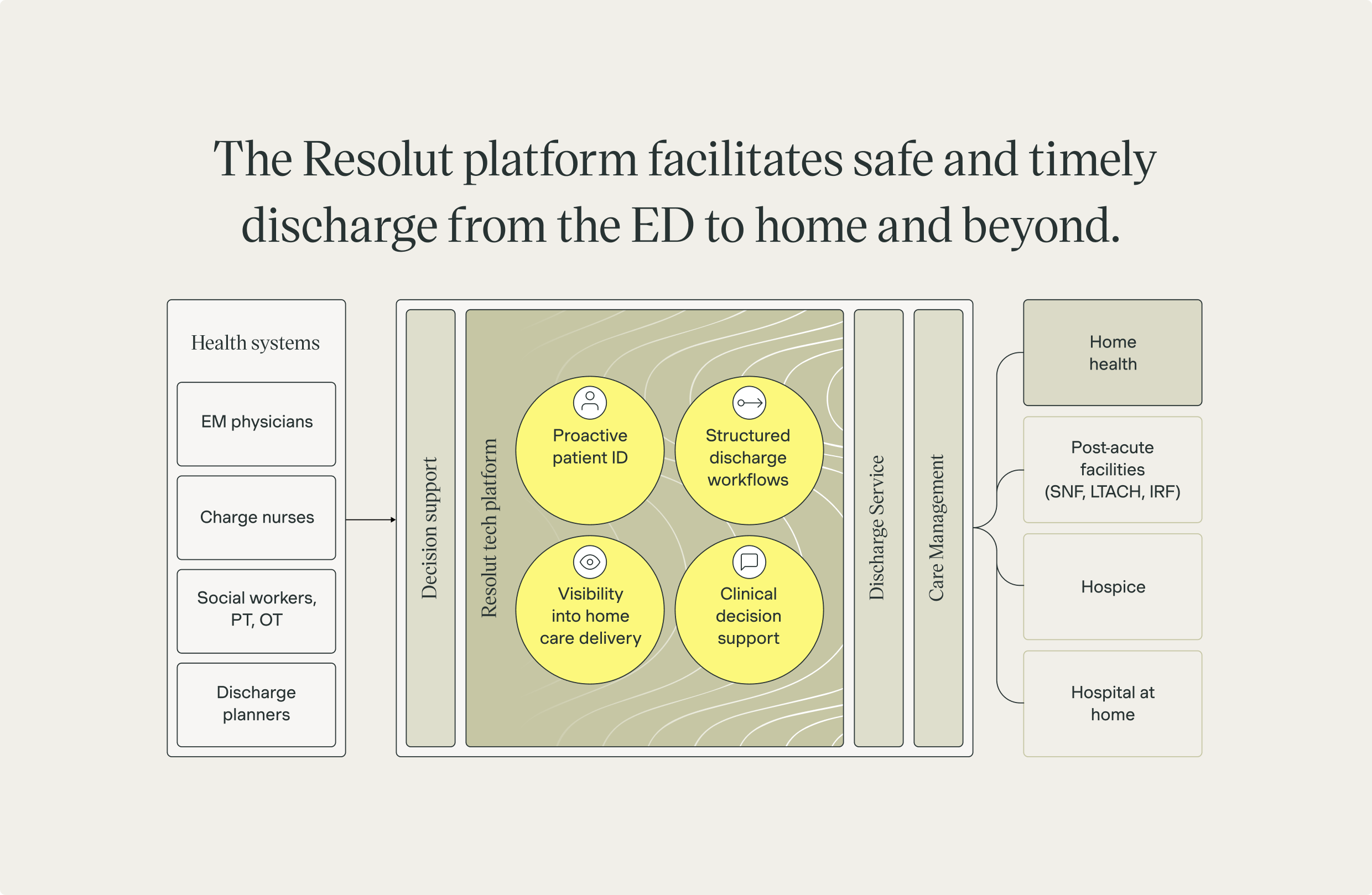 The Resolut platform facilitates safe and timely discharge from the ED to home and beyond.

Health systems

EM physicians

Charge nurses

Social workers, PT, OT

Discharge planners

Decision support

Resolut tech platform

Proactive patient ID

Structured discharge workflows

Visibility into home care delivery

Clinical decision support

Discharge Service

Care Management

Home health

Post-acute facilities (SNF, LTACH, IRF)

Hospice

Hospital at home